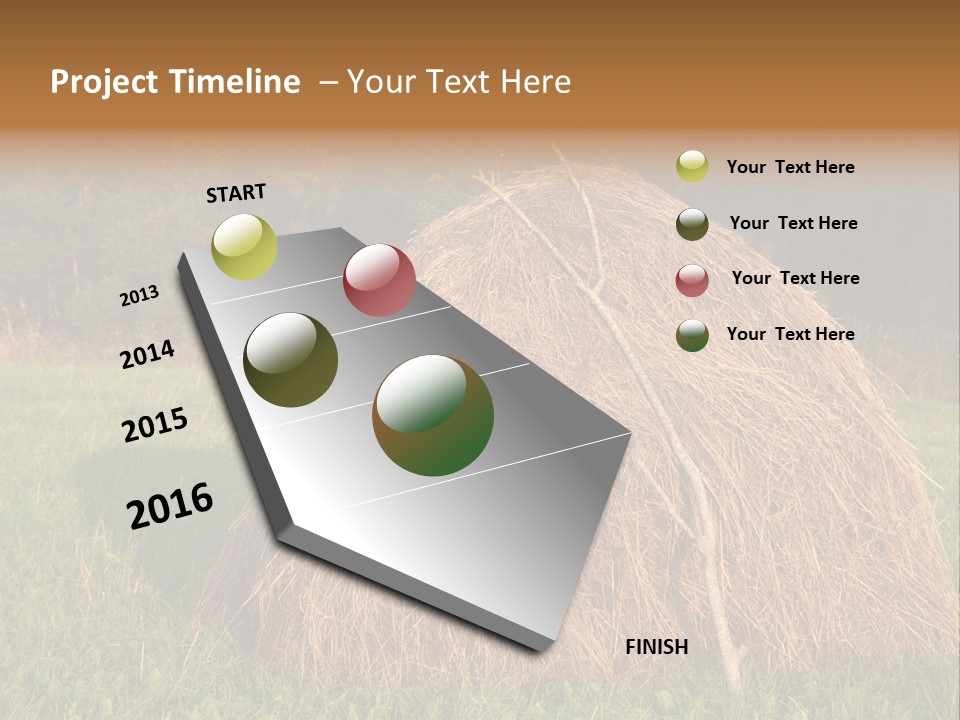 Project Timeline – Your Text Here

START

2013

2014

2015

2016

FINISH

Your Text Here

Your Text Here

Your Text Here

Your Text Here